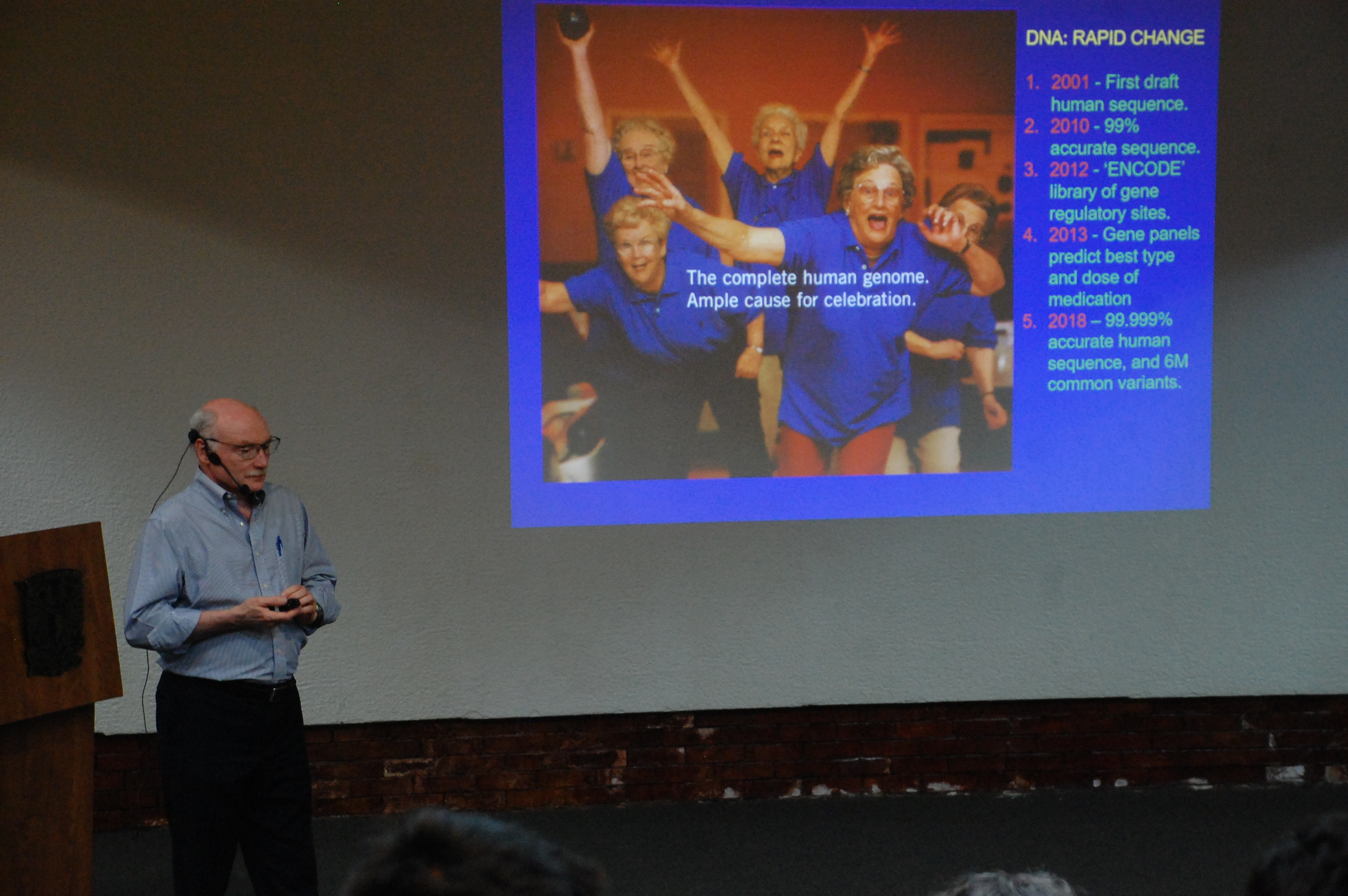 The complete human genome. Ample cause for celebration.

DNA: RAPID CHANGE

1. 2001 - First draft human sequence.
2. 2010 - 99% accurate sequence.
3. 2012 - 'ENCODE' library of gene regulatory sites.
4. 2013 - Gene panels predict best type and dose of medication
5. 2018 – 99.999% accurate human sequence, and 6M common variants.